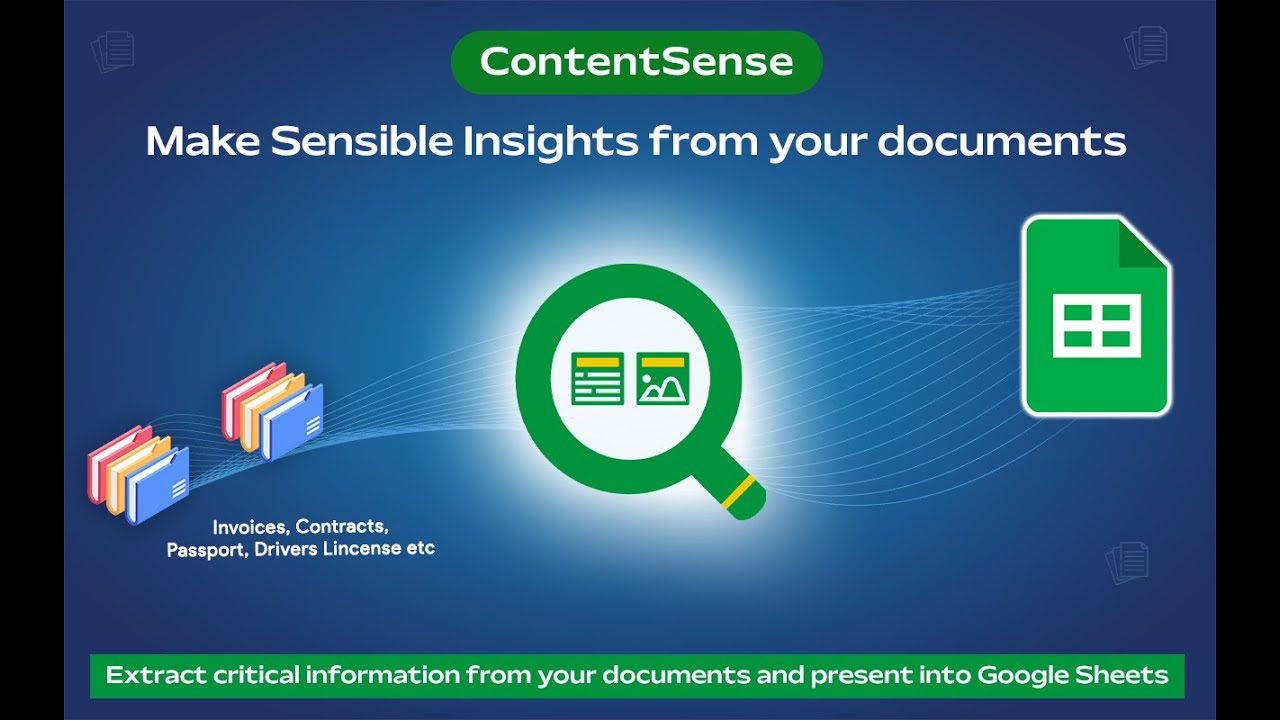 ContentSense

Make Sensible Insights from your documents

Invoices, Contracts, Passport, Drivers Lincense etc

Extract critical information from your documents and present into Google Sheets